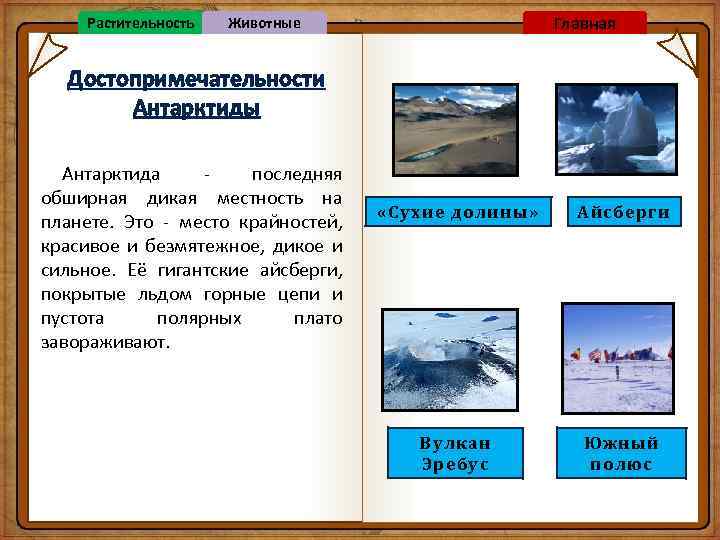 Растительность Животные Главная

Достопримечательности Антарктиды

Антарктида - последняя обширная дикая местность на планете. Это - место крайностей, красивое и безмятежное, дикое и сильное. Её гигантские айсберги, покрытые льдом горные цепи и пустота полярных плато завораживают.

«Сухие долины»

Айсберги

Вулкан Эребус

Южный полюс